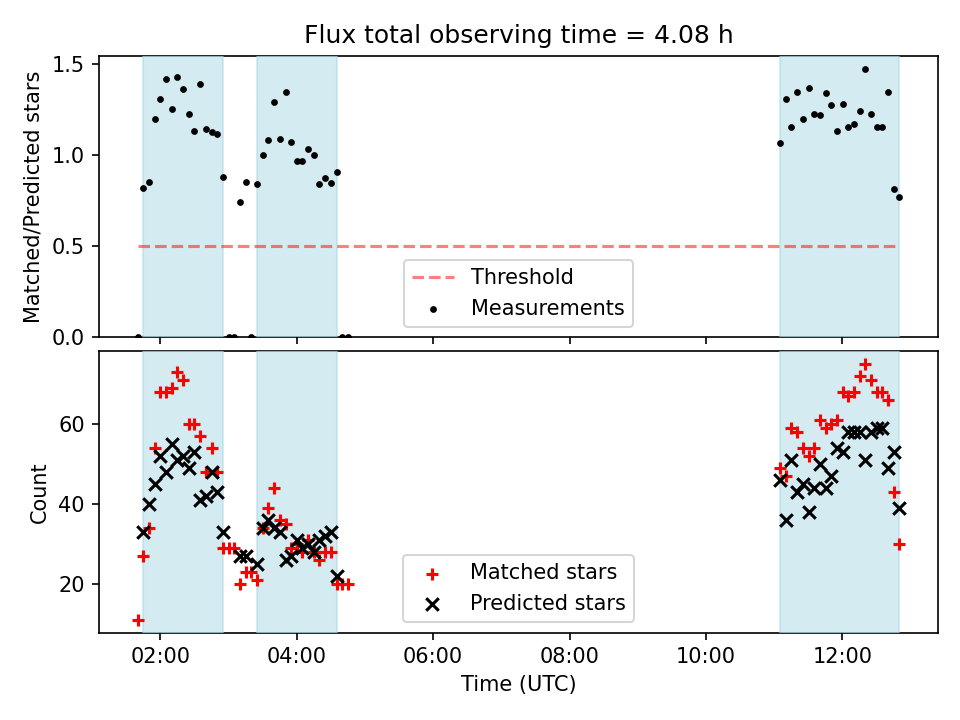 Flux total observing time = 4.08 h

Matched/Predicted stars

1.5
1.0
0.5
0.0

Threshold
Measurements

Count

60
40
20

Matched stars
Predicted stars

02:00 04:00 06:00 08:00 10:00 12:00

Time (UTC)